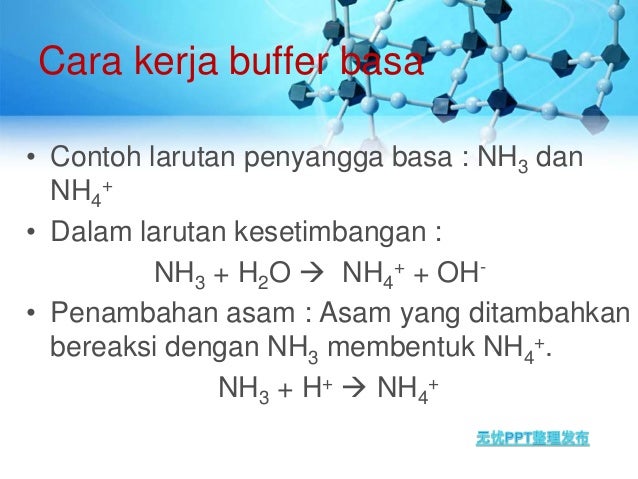 Cara kerja buffer basa

• Contoh larutan penyangga basa : $NH_3$ dan $NH_4^+$

• Dalam larutan kesetimbangan :

$NH_3 + H_2O \rightarrow NH_4^+ + OH^-$

• Penambahan asam : Asam yang ditambahkan bereaksi dengan $NH_3$ membentuk $NH_4^+$.

$NH_3 + H^+ \rightarrow NH_4^+$

无忧PPT整理发布